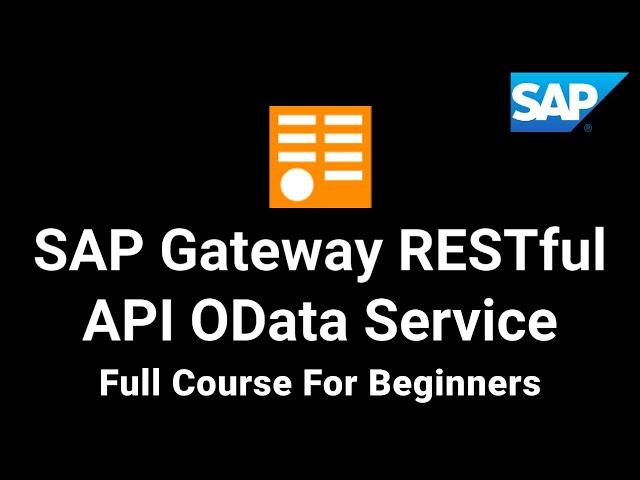 SAP®

SAP Gateway RESTful API OData Service

Full Course For Beginners